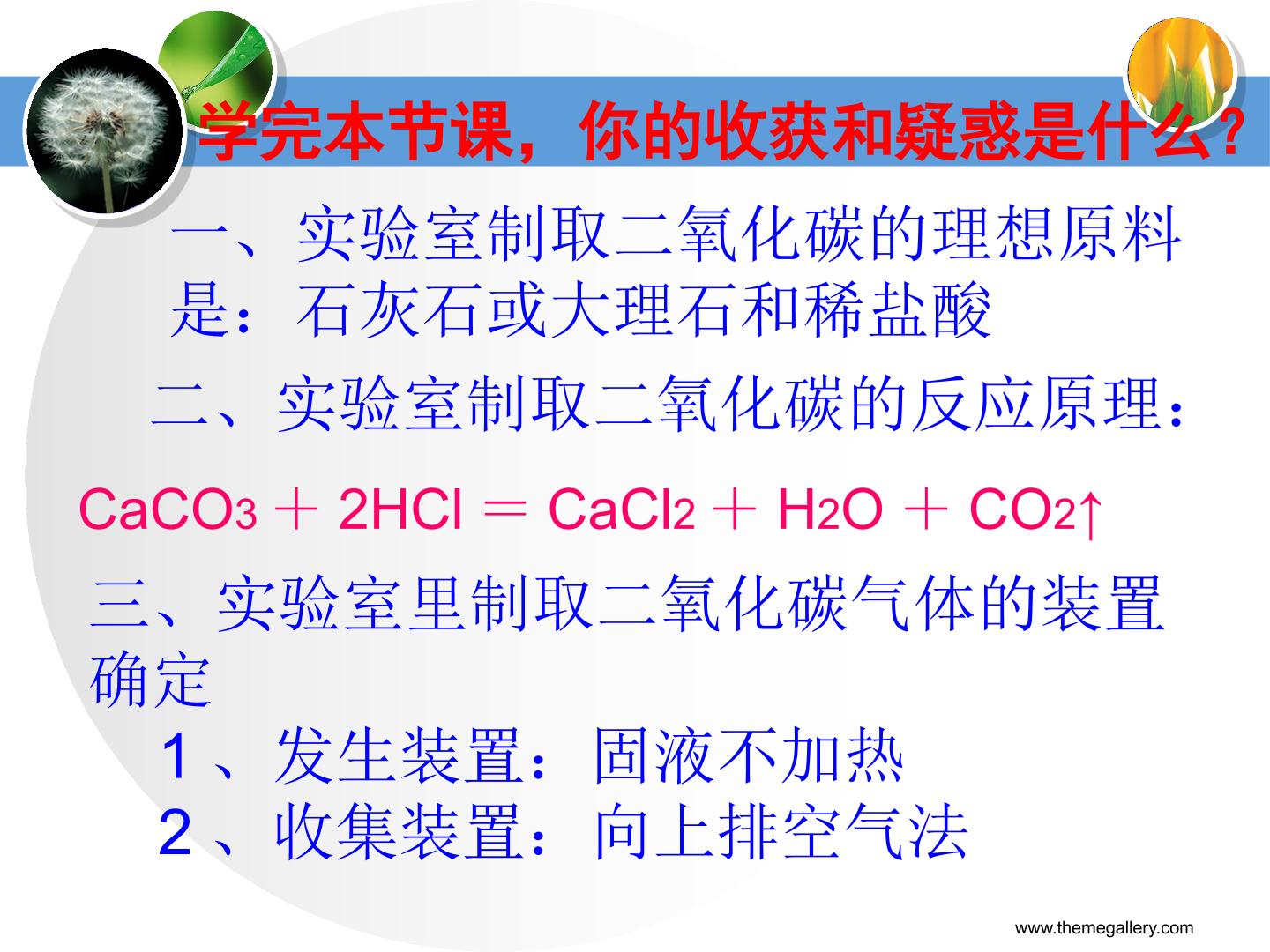 学完本节课，你的收获和疑惑是什么?

一、实验室制取二氧化碳的理想原料是：石灰石或大理石和稀盐酸

二、实验室制取二氧化碳的反应原理：

$CaCO_3 + 2HCl = CaCl_2 + H_2O + CO_2\uparrow$

三、实验室里制取二氧化碳气体的装置确定

1、发生装置：固液不加热

2、收集装置：向上排空气法

www.themegallery.com